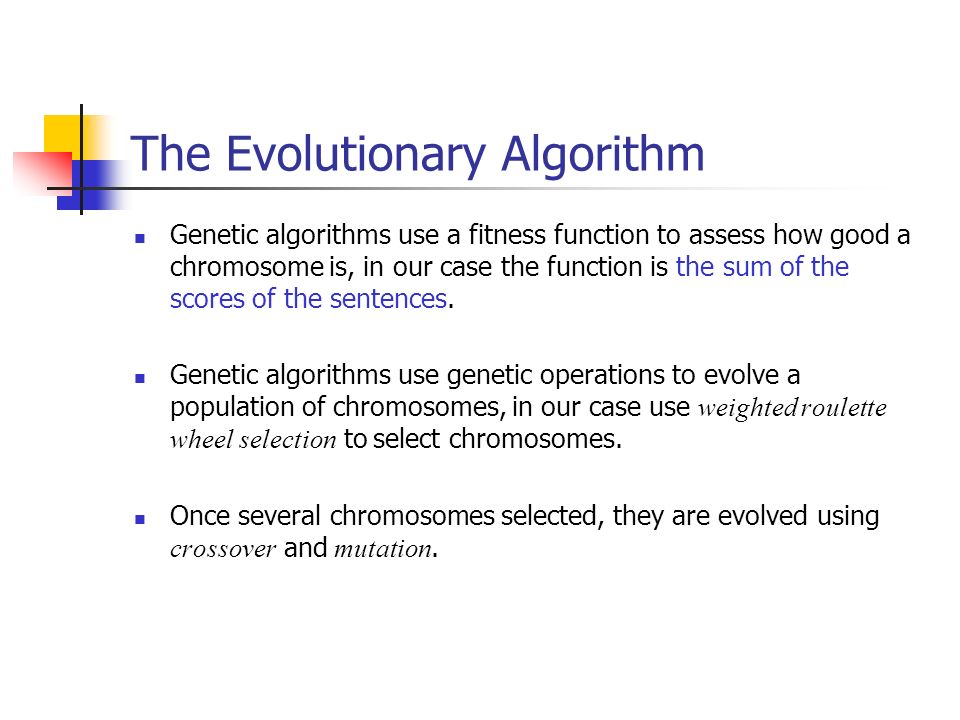 The Evolutionary Algorithm

- Genetic algorithms use a fitness function to assess how good a chromosome is, in our case the function is the sum of the scores of the sentences.

- Genetic algorithms use genetic operations to evolve a population of chromosomes, in our case use weighted roulette wheel selection to select chromosomes.

- Once several chromosomes selected, they are evolved using crossover and mutation.